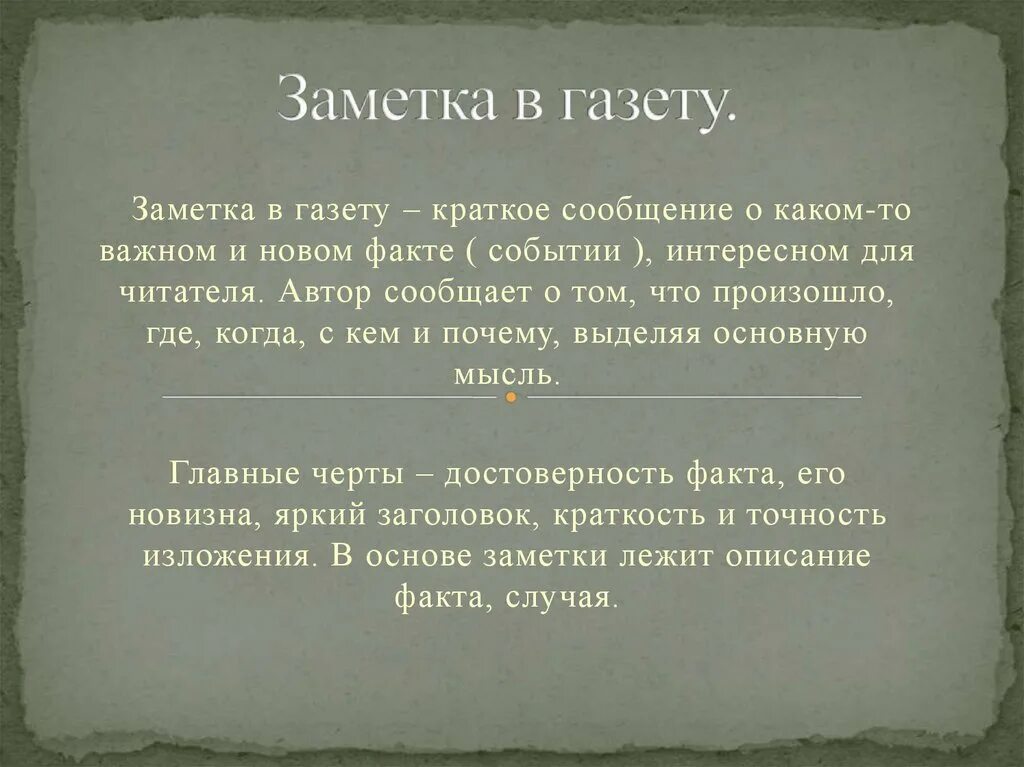 Заметка в газету.

Заметка в газету – краткое сообщение о каком-то важном и новом факте ( событии ), интересном для читателя. Автор сообщает о том, что произошло, где, когда, с кем и почему, выделяя основную мысль.

Главные черты – достоверность факта, его новизна, яркий заголовок, краткость и точность изложения. В основе заметки лежит описание факта, случая.